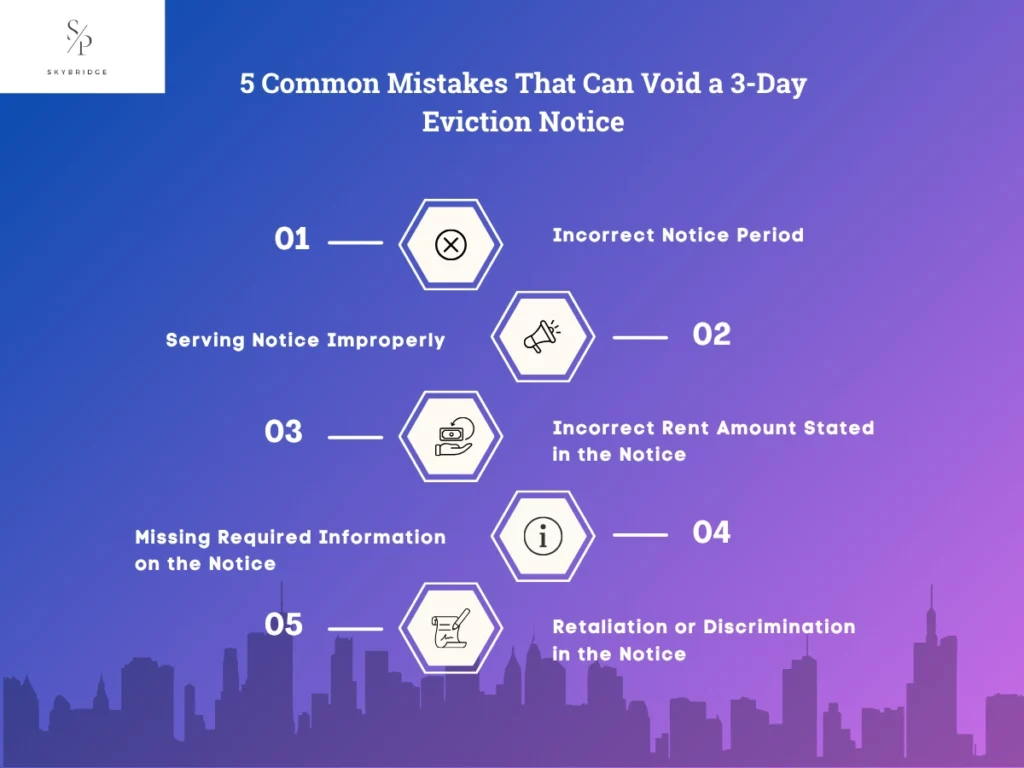 S/P
SKYBRIDGE

5 Common Mistakes That Can Void a 3-Day Eviction Notice

01
Incorrect Notice Period

Serving Notice Improperly
02

03
Incorrect Rent Amount Stated in the Notice

Missing Required Information on the Notice
04

05
Retaliation or Discrimination in the Notice